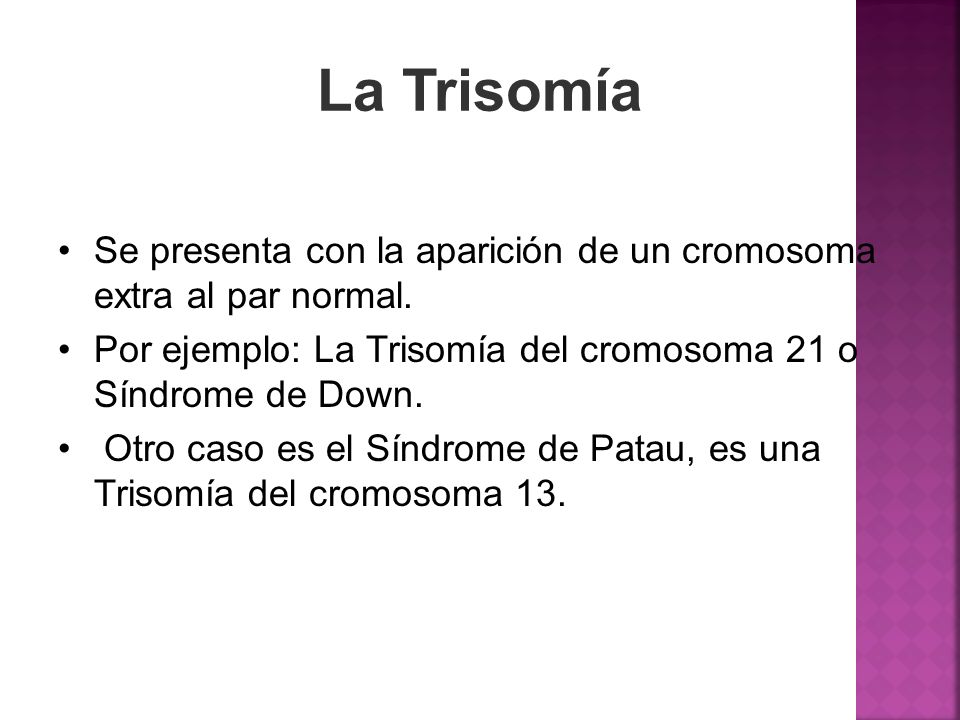 La Trisomía

• Se presenta con la aparición de un cromosoma extra al par normal.
• Por ejemplo: La Trisomía del cromosoma 21 o Síndrome de Down.
• Otro caso es el Síndrome de Patau, es una Trisomía del cromosoma 13.